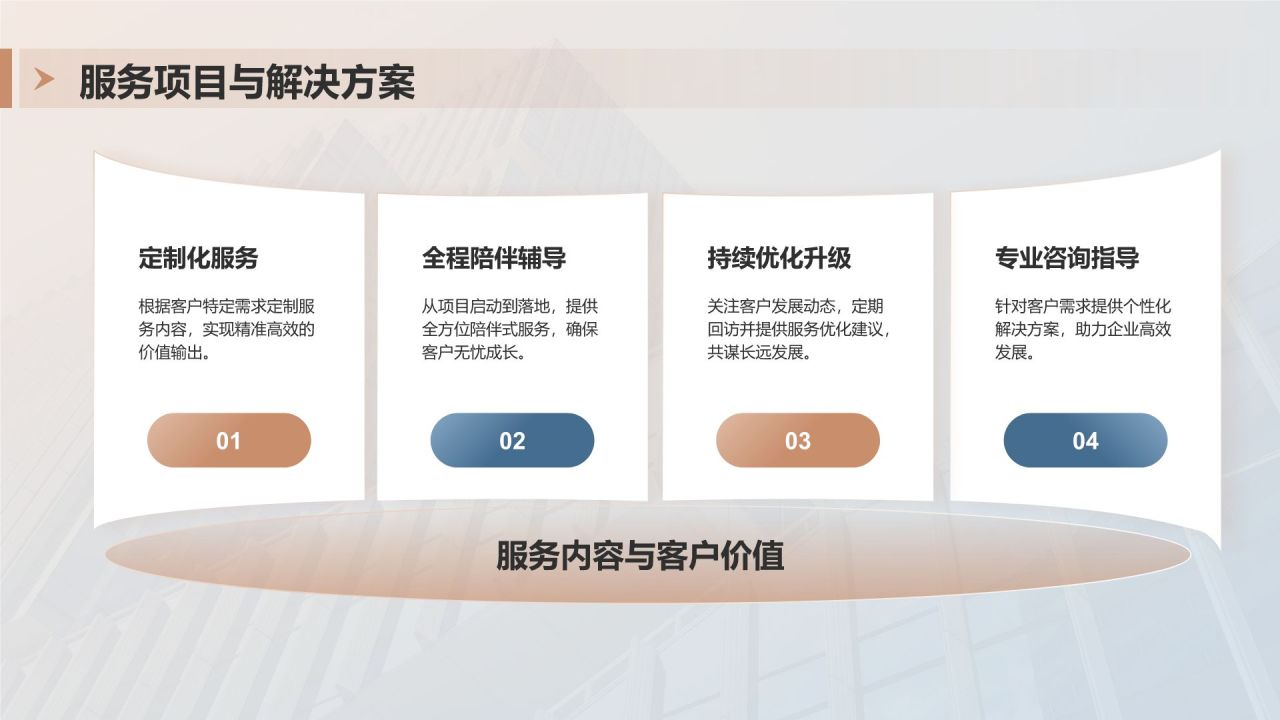 服务项目与解决方案

定制化服务

根据客户特定需求定制服务内容，实现精准高效的价值输出。

01

全程陪伴辅导

从项目启动到落地，提供全方位陪伴式服务，确保客户无忧成长。

02

持续优化升级

关注客户发展动态，定期回访并提供服务优化建议，共谋长远发展。

03

专业咨询指导

针对客户需求提供个性化解决方案，助力企业高效发展。

04

服务内容与客户价值